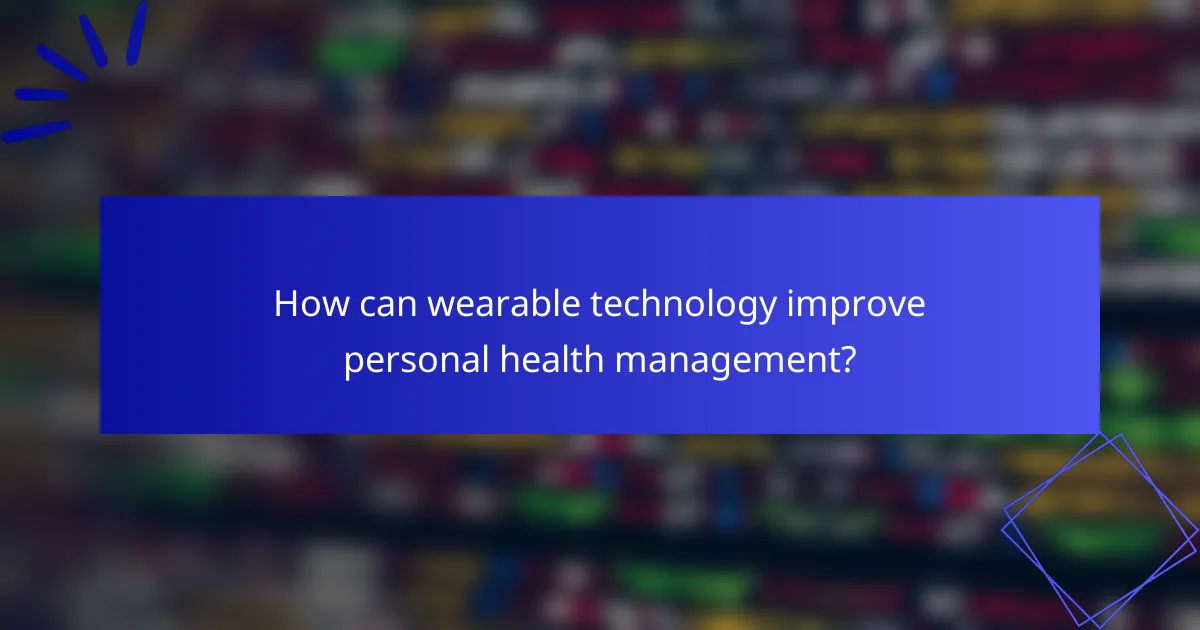 How can wearable technology improve personal health management?